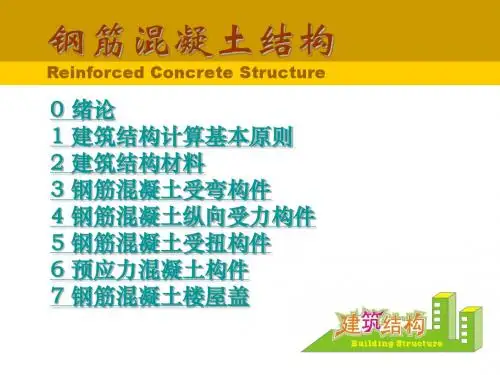 钢筋混凝土结构
Reinforced Concrete Structure

0 绪论
1 建筑结构计算基本原则
2 建筑结构材料
3 钢筋混凝土受弯构件
4 钢筋混凝土纵向受力构件
5 钢筋混凝土受扭构件
6 预应力混凝土构件
7 钢筋混凝土楼屋盖

建筑结构
Building Structure